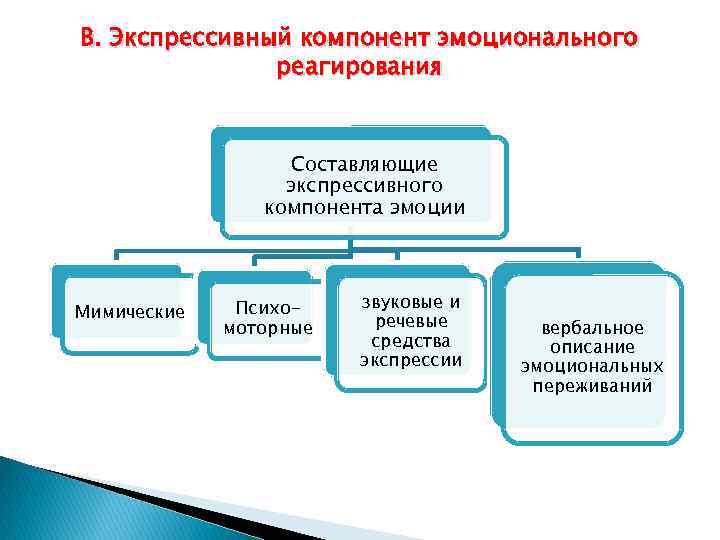 В. Экспрессивный компонент эмоционального реагирования

Составляющие экспрессивного компонента эмоции

Мимические

Психо-моторные

звуковые и речевые средства экспрессии

вербальное описание эмоциональных переживаний